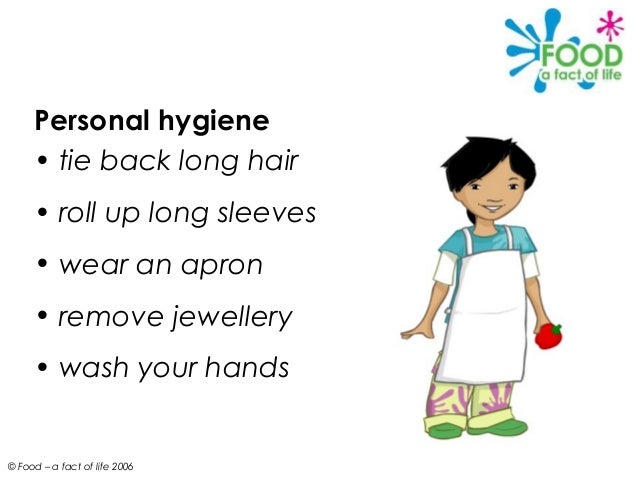 FOOD
a fact of life

Personal hygiene
• tie back long hair
• roll up long sleeves
• wear an apron
• remove jewellery
• wash your hands

© Food – a fact of life 2006